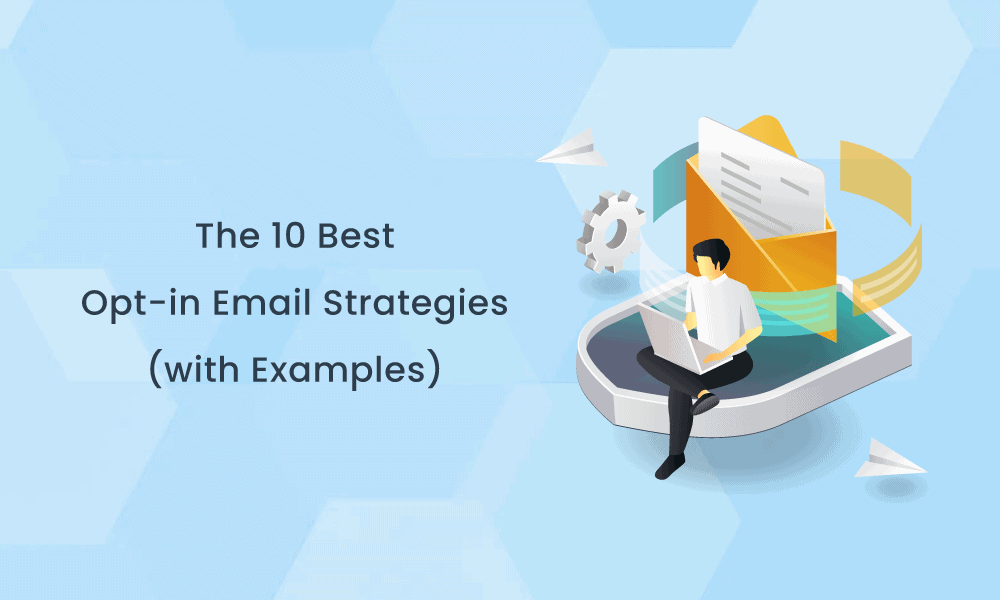 The 10 Best
Opt-in Email Strategies
(with Examples)